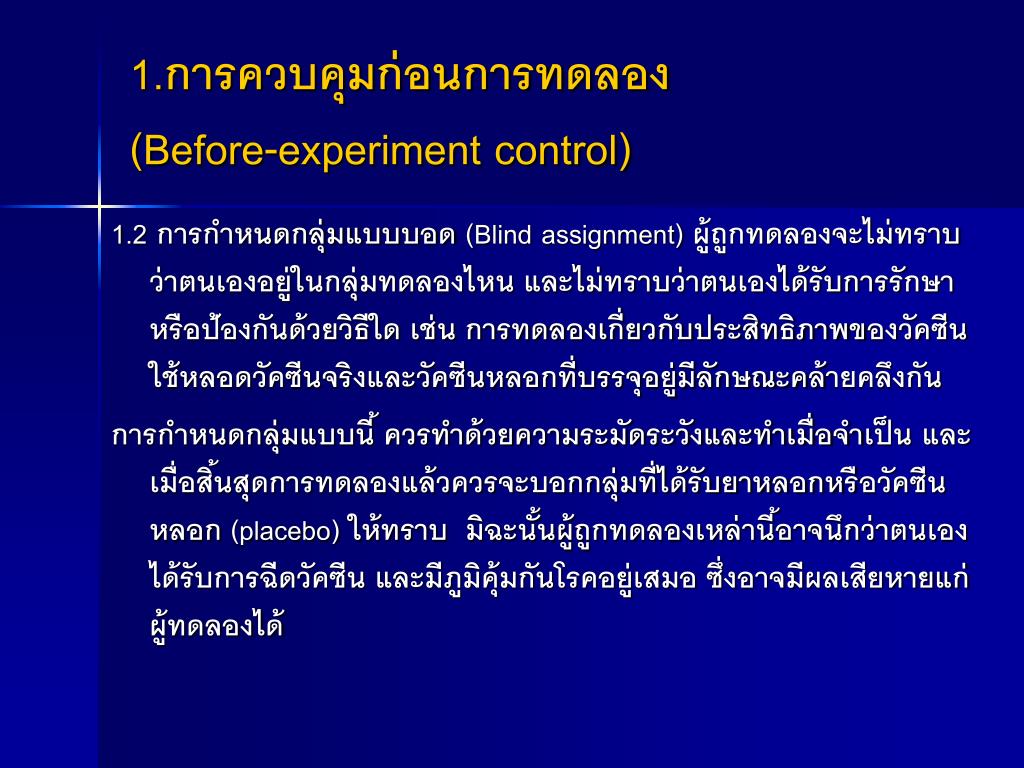 1.การควบคุมก่อนการทดลอง
(Before-experiment control)

1.2 การกำหนดกลุ่มแบบบอด (Blind assignment) ผู้ถูกทดลองจะไม่ทราบว่าตนเองอยู่ในกลุ่มทดลองไหน และไม่ทราบว่าตนเองได้รับการรักษาหรือป้องกันด้วยวิธีใด เช่น การทดลองเกี่ยวกับประสิทธิภาพของวัคซีน ใช้หลอดวัคซีนจริงและวัคซีนหลอกที่บรรจุอยู่มีลักษณะคล้ายคลึงกัน

การกำหนดกลุ่มแบบนี้ ควรทำด้วยความระมัดระวังและทำเมื่อจำเป็น และเมื่อสิ้นสุดการทดลองแล้วควรจะบอกกลุ่มที่ได้รับยาหลอกหรือวัคซีนหลอก (placebo) ให้ทราบ มิฉะนั้นผู้ถูกทดลองเหล่านี้อาจนึกว่าตนเองได้รับการฉีดวัคซีน และมีภูมิคุ้มกันโรคอยู่เสมอ ซึ่งอาจมีผลเสียหายแก่ผู้ทดลองได้